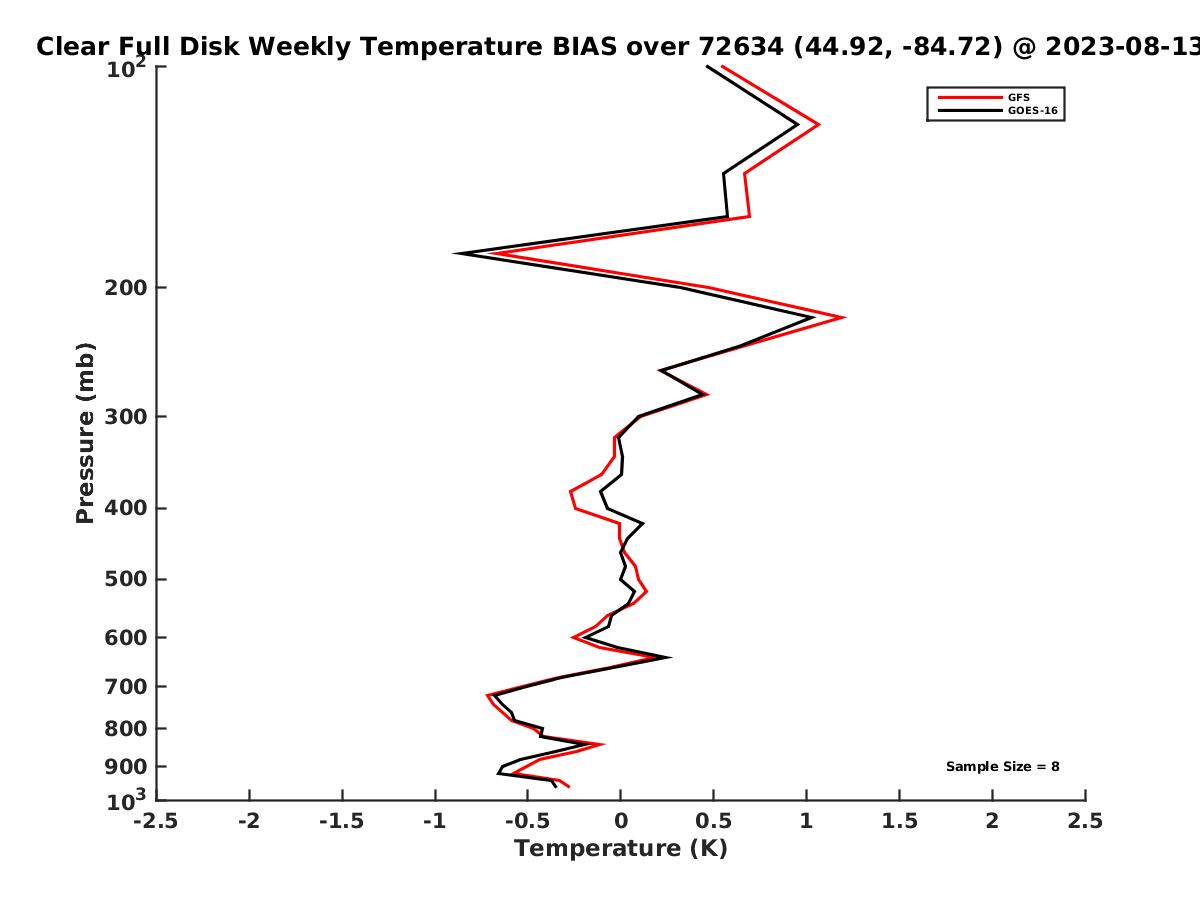 Clear Full Disk Weekly Temperature BIAS over 72634 (44.92, -84.72) @ 2023-08-13

GFS
GOES-16

Pressure (mb)

$10^2$
200
300
400
500
600
700
800
900
$10^3$

Sample Size = 8

-2.5
-2
-1.5
-1
-0.5
0
0.5
1
1.5
2
2.5

Temperature (K)